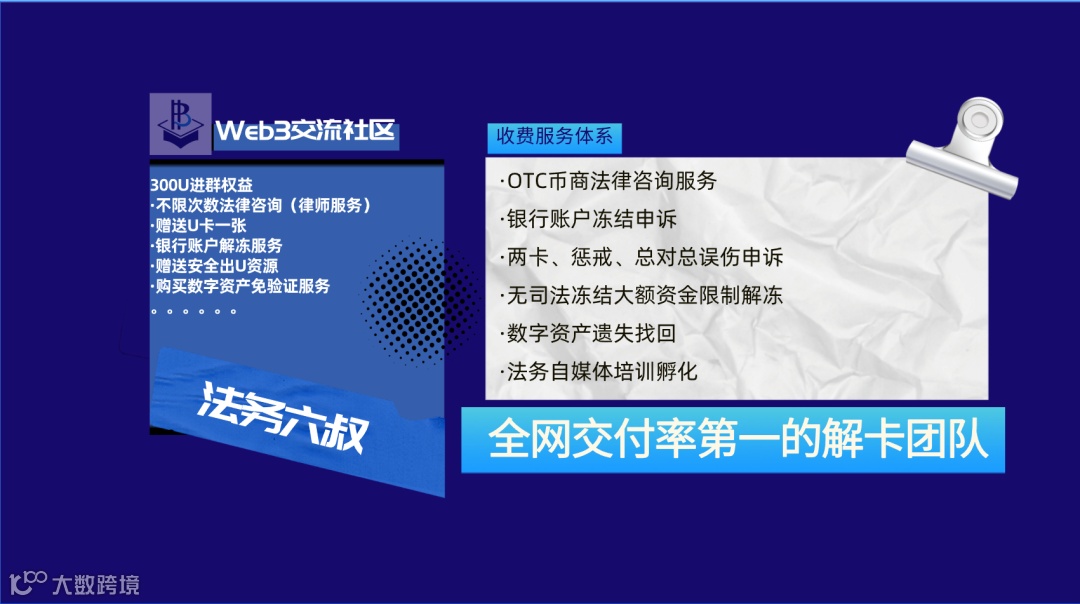 Web3交流社区

300U进群权益
·不限次数法律咨询（律师服务）
·赠送U卡一张
·银行账户解冻服务
·赠送安全出U资源
·购买数字资产免验证服务
。。。。。。

法务六叔

收费服务体系

·OTC币商法律咨询服务
·银行账户冻结申诉
·两卡、惩戒、总对总误伤申诉
·无司法冻结大额资金限制解冻
·数字资产遗失找回
·法务自媒体培训孵化

全网交付率第一的解卡团队

大数跨境